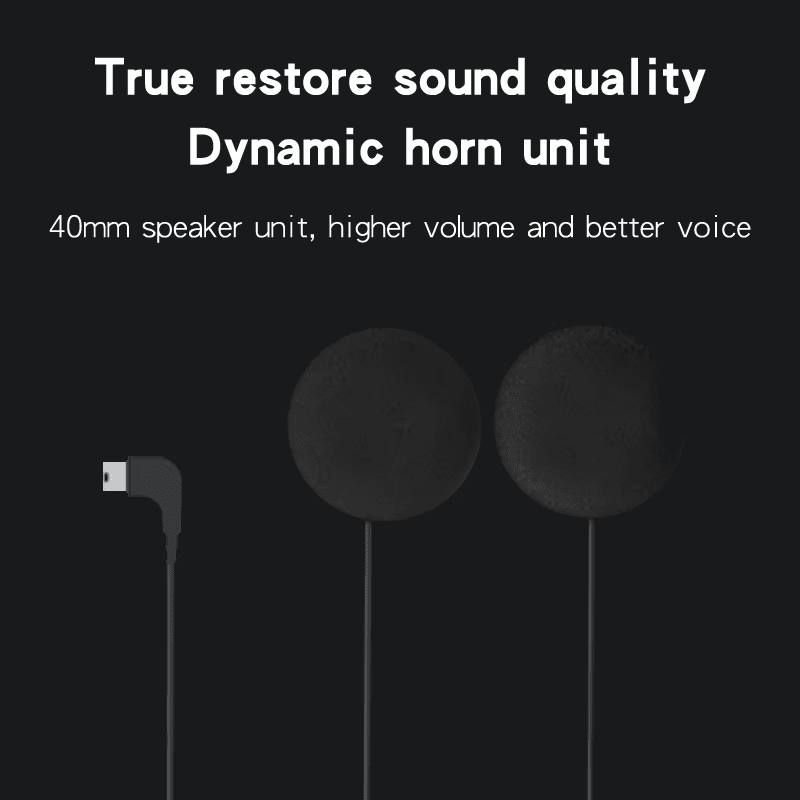 True restore sound quality
Dynamic horn unit

40mm speaker unit, higher volume and better voice